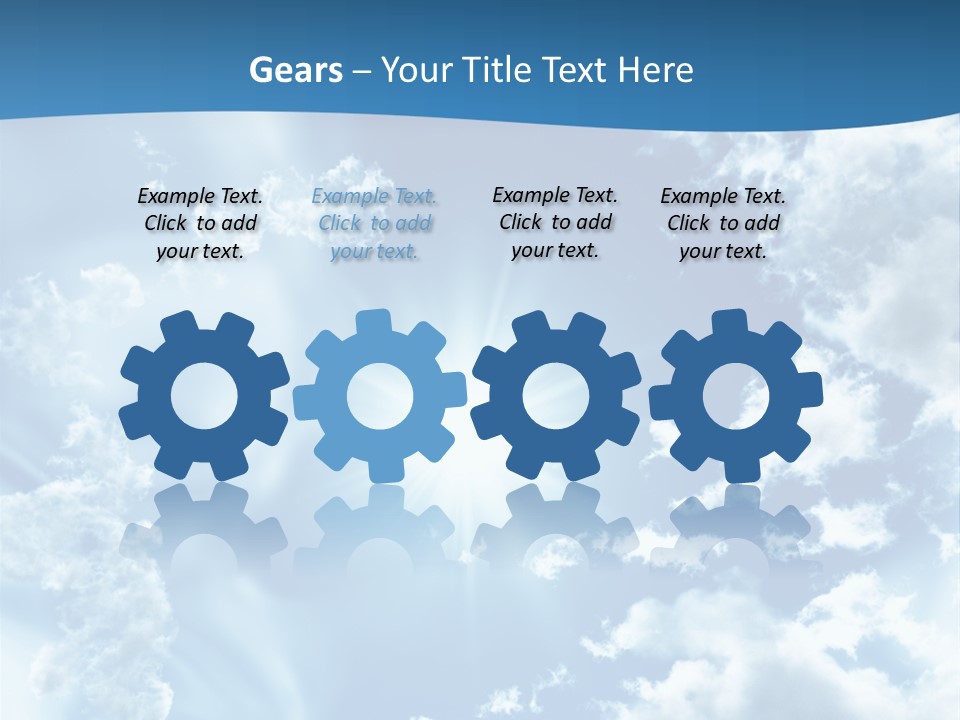 Gears – Your Title Text Here

Example Text. Click to add your text.

Example Text. Click to add your text.

Example Text. Click to add your text.

Example Text. Click to add your text.